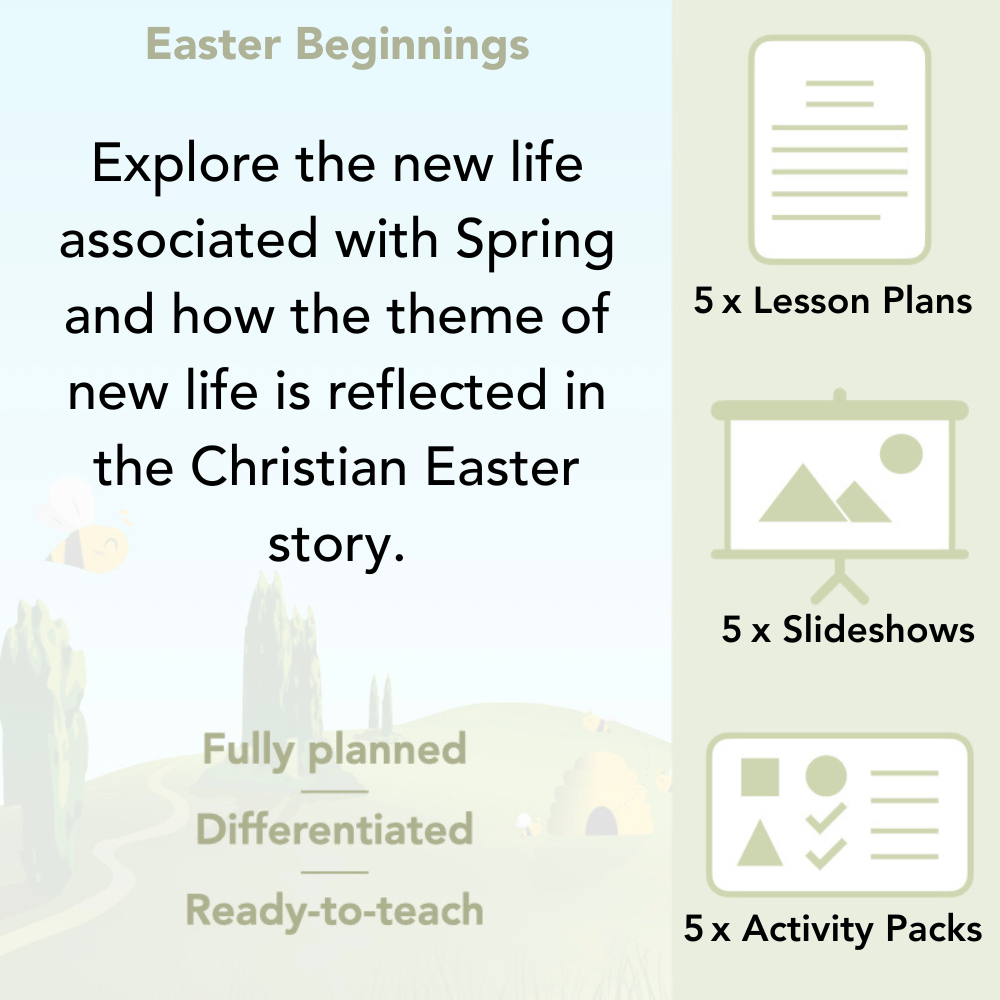 Easter Beginnings

Explore the new life associated with Spring and how the theme of new life is reflected in the Christian Easter story.

Fully planned

Differentiated

Ready-to-teach

5 x Lesson Plans

5 x Slideshows

5 x Activity Packs